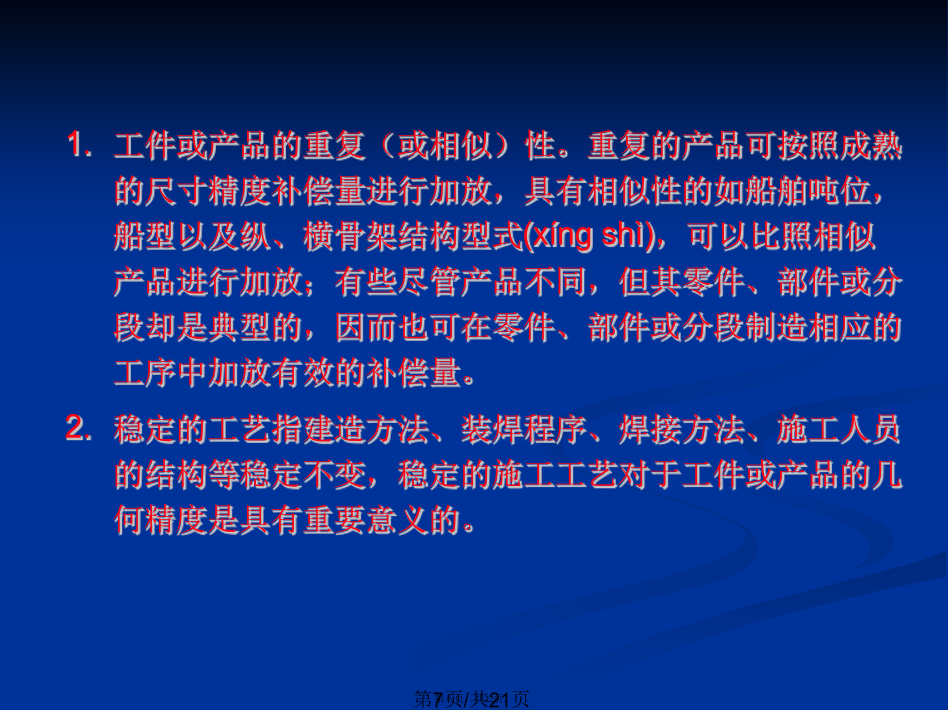 1. 工件或产品的重复（或相似）性。重复的产品可按照成熟的尺寸精度补偿量进行加放，具有相似性的如船舶吨位，船型以及纵、横骨架结构型式(xíng shì)，可以比照相似产品进行加放；有些尽管产品不同，但其零件、部件或分段却是典型的，因而也可在零件、部件或分段制造相应的工序中加放有效的补偿量。

2. 稳定的工艺指建造方法、装焊程序、焊接方法、施工人员的结构等稳定不变，稳定的施工工艺对于工件或产品的几何精度是具有重要意义的。

第7页/共21页